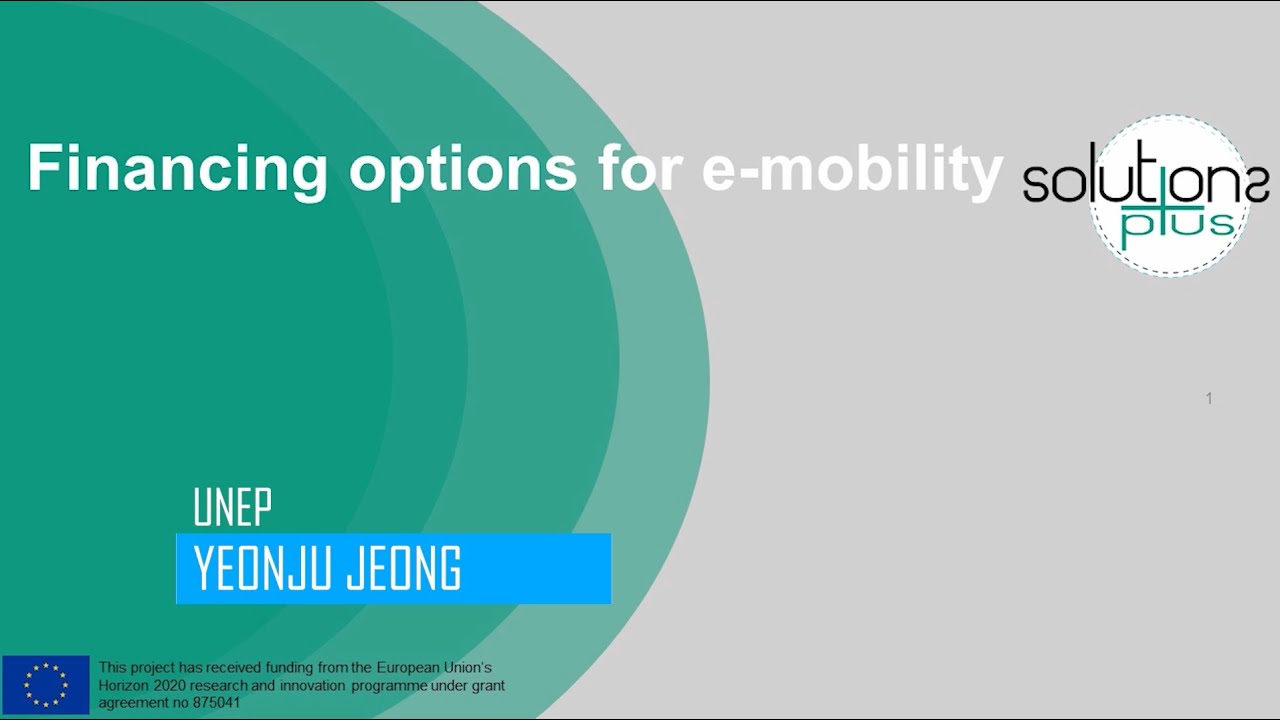 Financing options for e-mobility

solutions plus

1

UNEP

YEONJU JEONG

This project has received funding from the European Union's Horizon 2020 research and innovation programme under grant agreement no 875041